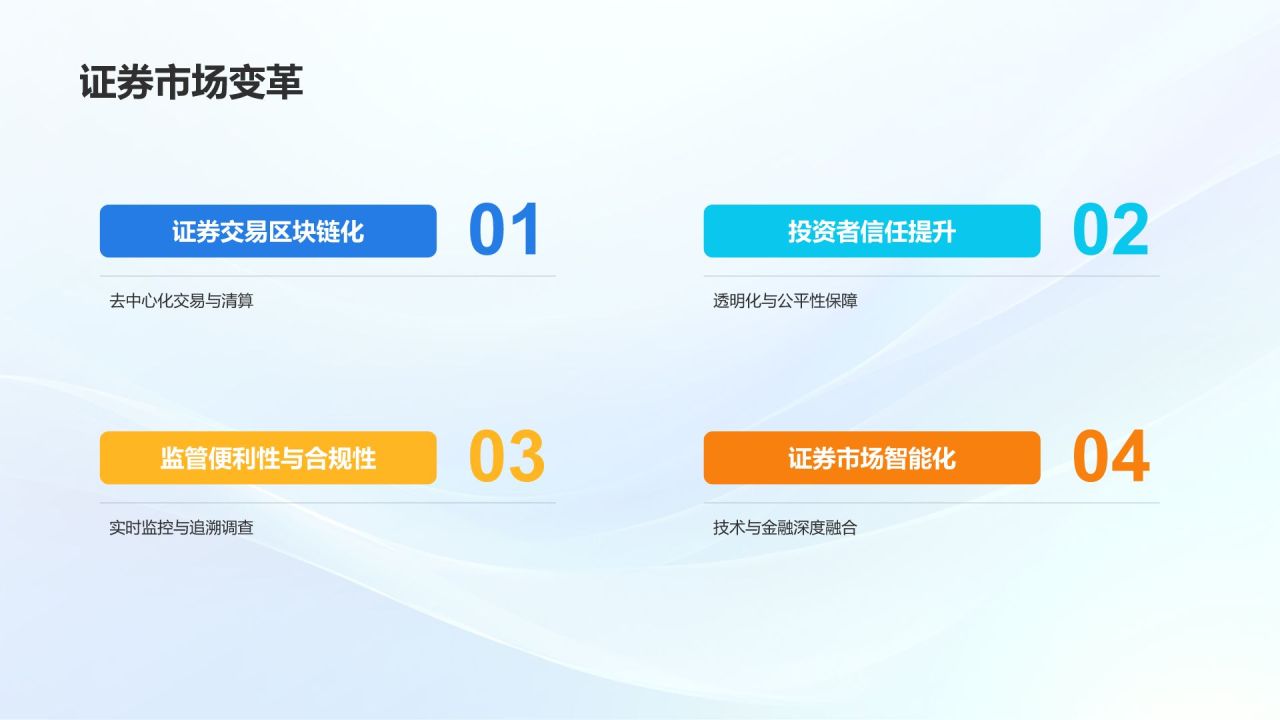 证券市场变革

证券交易区块链化
01
去中心化交易与清算

投资者信任提升
02
透明化与公平性保障

监管便利性与合规性
03
实时监控与追溯调查

证券市场智能化
04
技术与金融深度融合